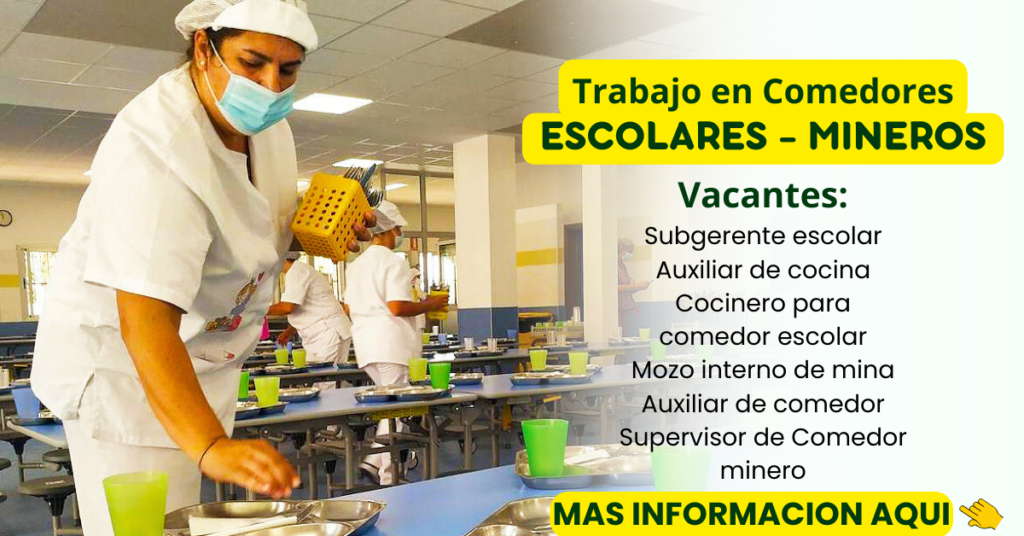 Trabajo en Comedores
ESCOLARES - MINEROS

Vacantes:
Subgerente escolar
Auxiliar de cocina
Cocinero para comedor escolar
Mozo interno de mina
Auxiliar de comedor
Supervisor de Comedor minero

MAS INFORMACION AQUI